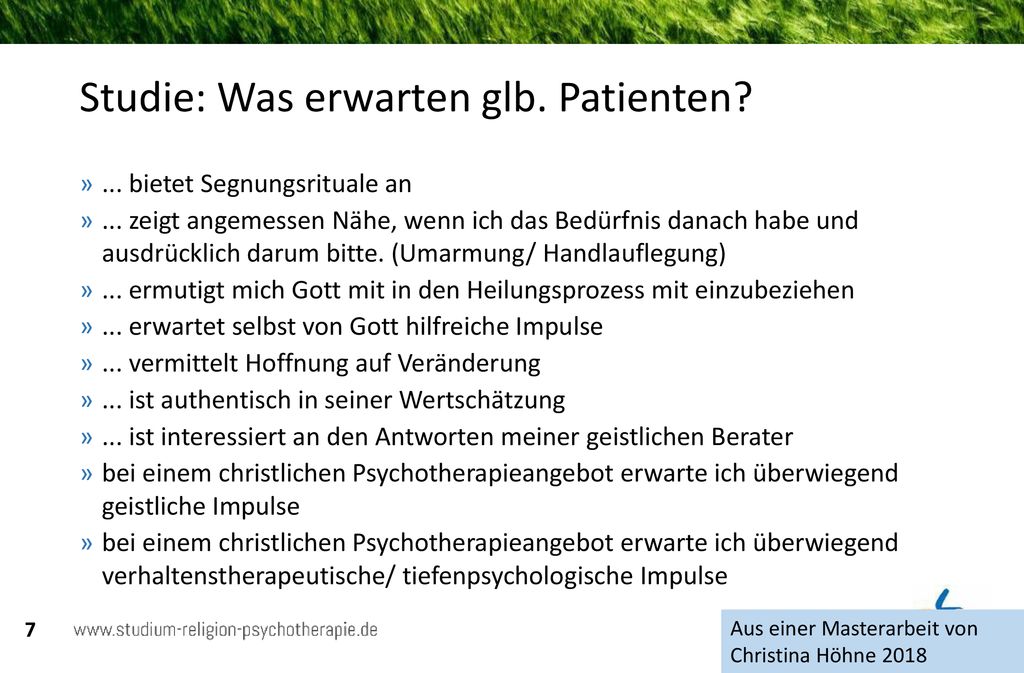 Studie: Was erwarten glb. Patienten?

» ... bietet Segnungsrituale an
» ... zeigt angemessen Nähe, wenn ich das Bedürfnis danach habe und ausdrücklich darum bitte. (Umarmung/ Handlauflegung)
» ... ermutigt mich Gott mit in den Heilungsprozess mit einzubeziehen
» ... erwartet selbst von Gott hilfreiche Impulse
» ... vermittelt Hoffnung auf Veränderung
» ... ist authentisch in seiner Wertschätzung
» ... ist interessiert an den Antworten meiner geistlichen Berater
» bei einem christlichen Psychotherapieangebot erwarte ich überwiegend geistliche Impulse
» bei einem christlichen Psychotherapieangebot erwarte ich überwiegend verhaltenstherapeutische/ tiefenpsychologische Impulse

7 www.studium-religion-psychotherapie.de

Aus einer Masterarbeit von Christina Höhne 2018